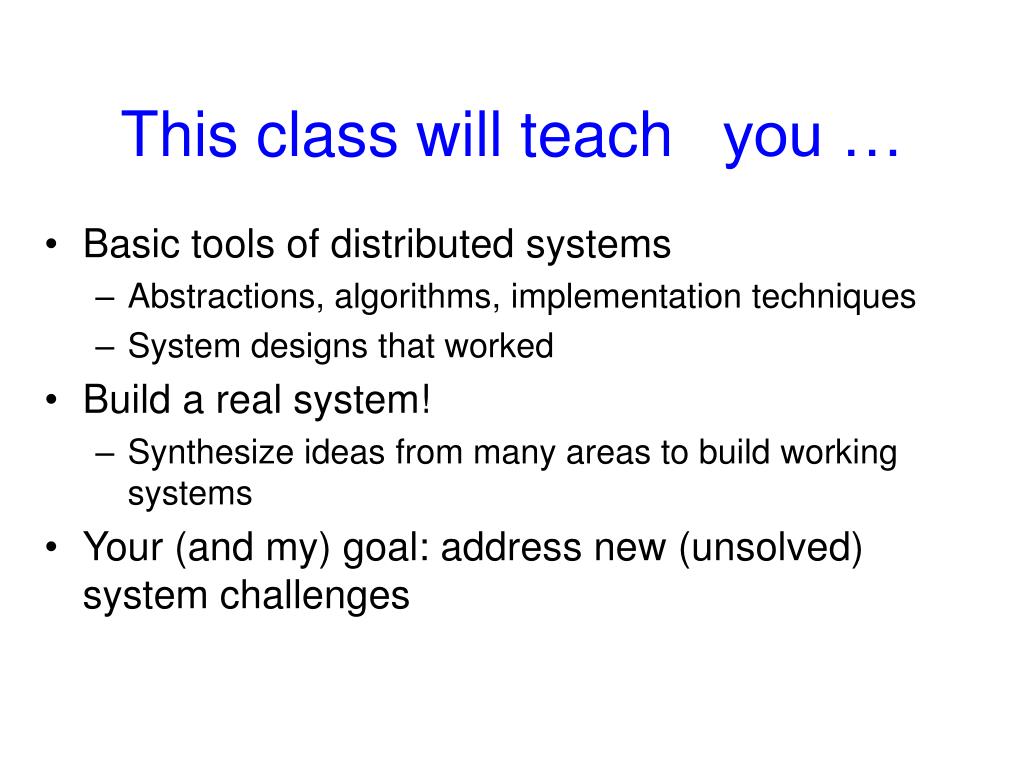 This class will teach you …

• Basic tools of distributed systems
– Abstractions, algorithms, implementation techniques
– System designs that worked
• Build a real system!
– Synthesize ideas from many areas to build working systems
• Your (and my) goal: address new (unsolved) system challenges